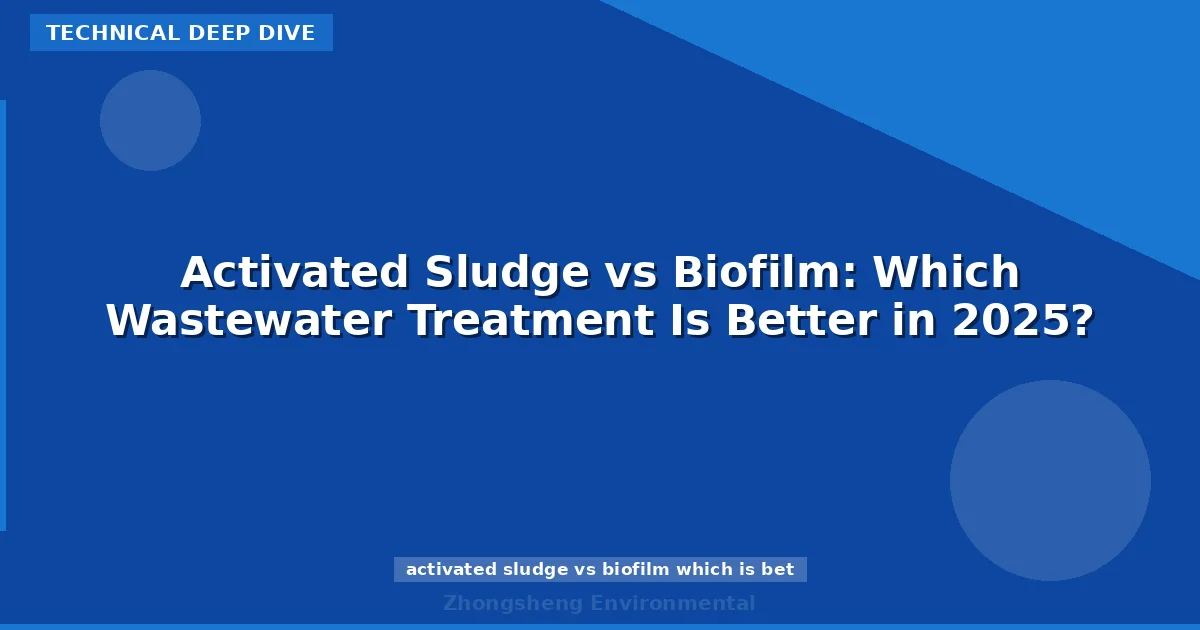 TECHNICAL DEEP DIVE

Activated Sludge vs Biofilm: Which Wastewater Treatment Is Better in 2025?

activated sludge vs biofilm which is bet

Zhongsheng Environmental